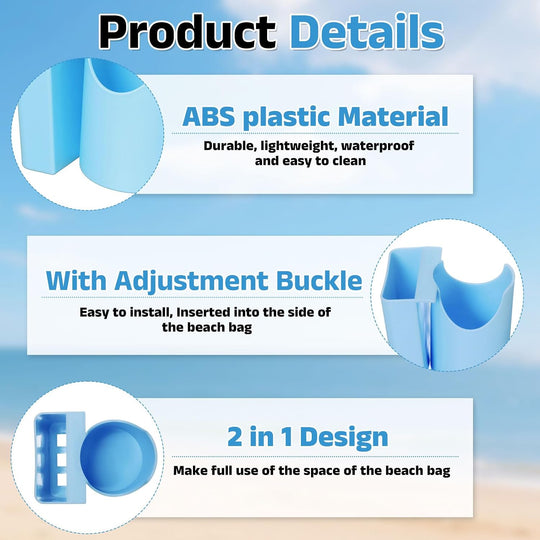 Product Details

ABS plastic Material

Durable, lightweight, waterproof and easy to clean

With Adjustment Buckle

Easy to install, Inserted into the side of the beach bag

2 in 1 Design

Make full use of the space of the beach bag